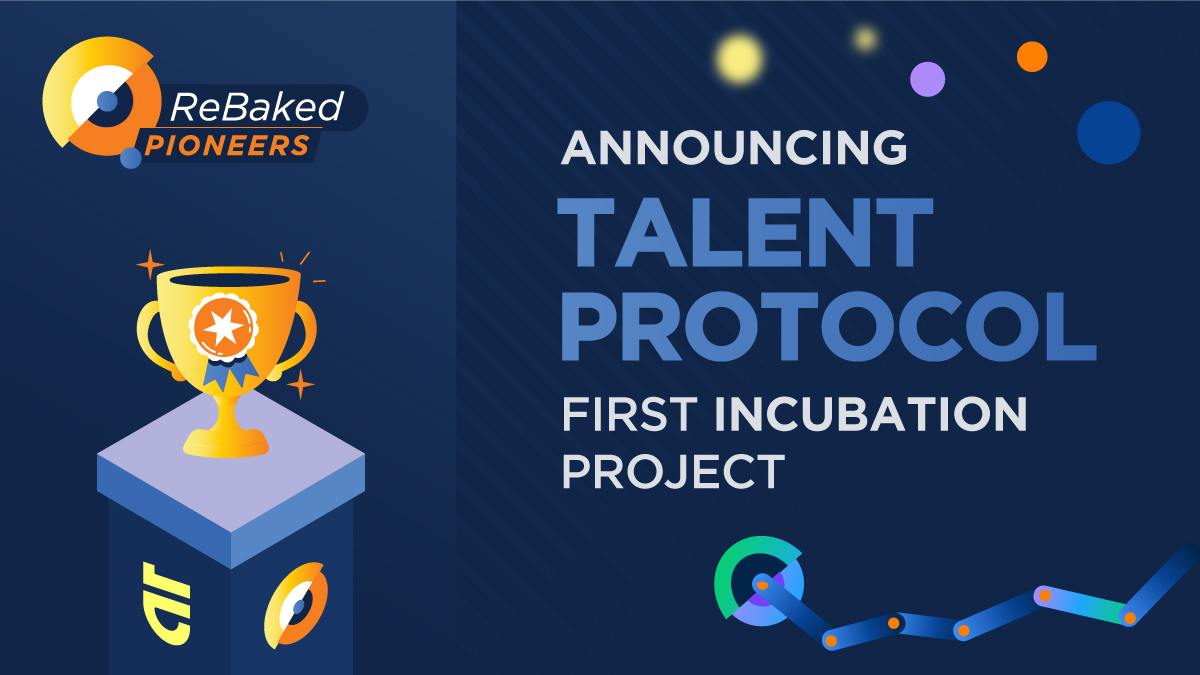 ReBaked PIONEERS

ANNOUNCING
TALENT PROTOCOL
FIRST INCUBATION PROJECT